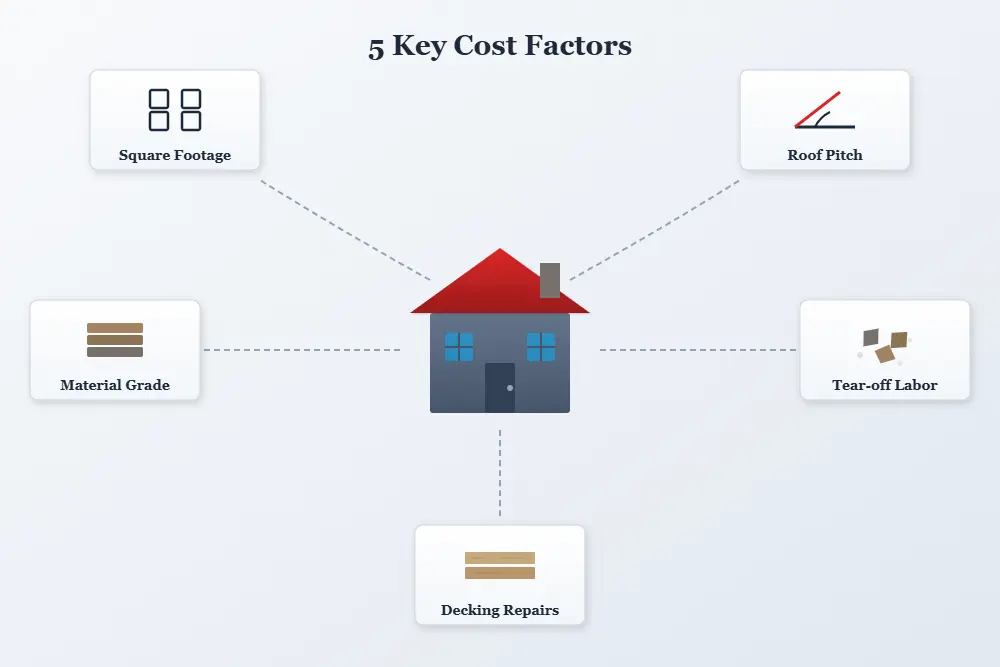 5 Key Cost Factors

Square Footage

Roof Pitch

Material Grade

Tear-off Labor

Decking Repairs